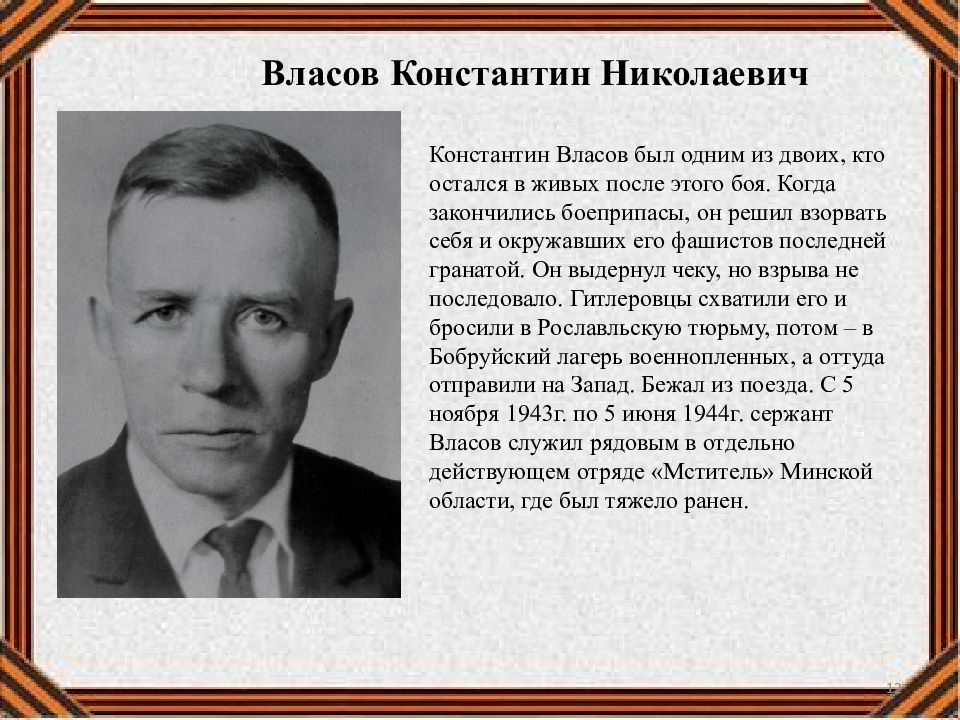 Власов Константин Николаевич

Константин Власов был одним из двоих, кто остался в живых после этого боя. Когда закончились боеприпасы, он решил взорвать себя и окружавших его фашистов последней гранатой. Он выдернул чеку, но взрыва не последовало. Гитлеровцы схватили его и бросили в Рославльскую тюрьму, потом – в Бобруйский лагерь военнопленных, а оттуда отправили на Запад. Бежал из поезда. С 5 ноября 1943г. по 5 июня 1944г. сержант Власов служил рядовым в отдельно действующем отряде «Мститель» Минской области, где был тяжело ранен.

12